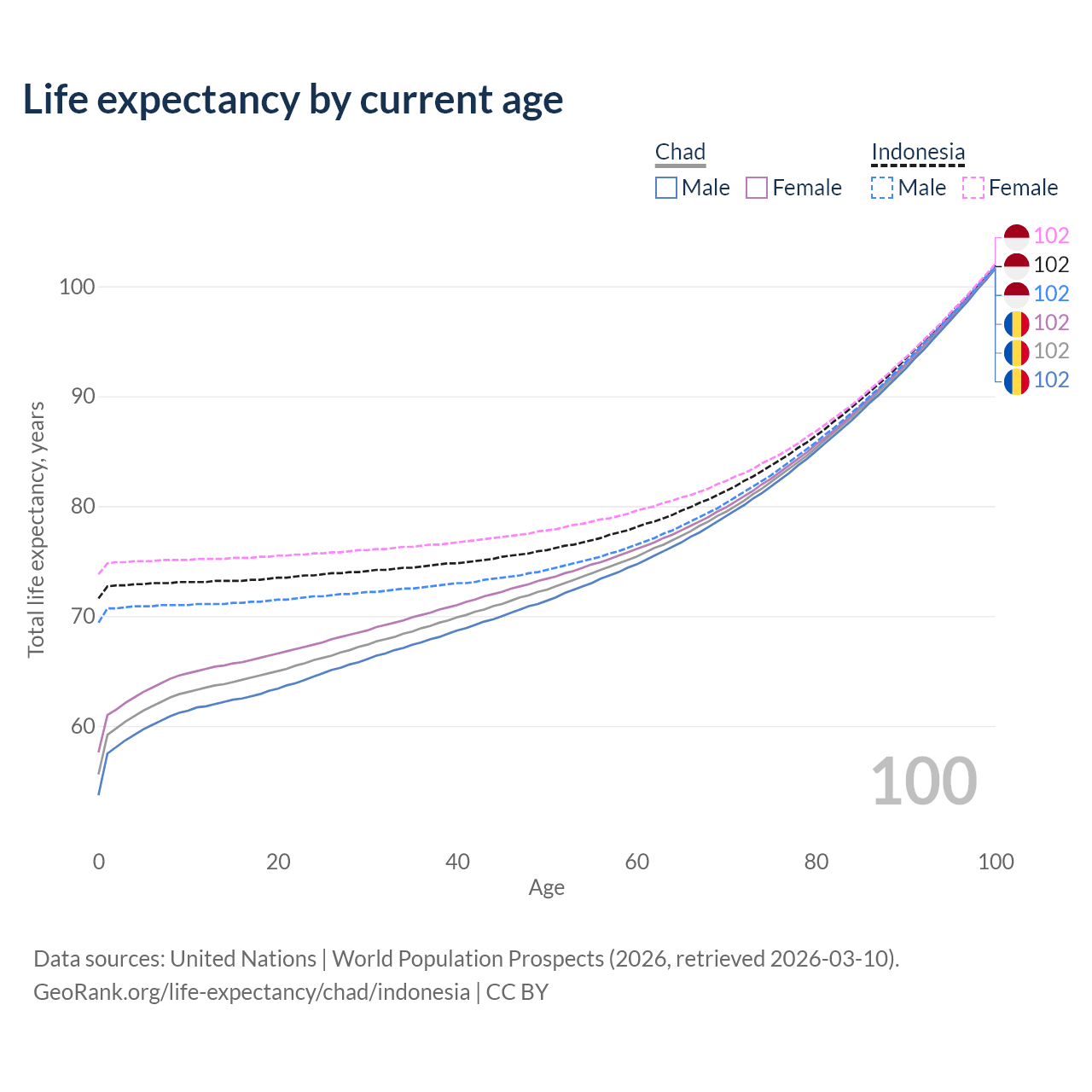 Life expectancy by current age

Chad
Male Female

Indonesia
Male Female

102
102
102
102
102
102

100
90
80
70
60

Total life expectancy, years

100

0 20 40 60 80 100
Age

Data sources: United Nations | World Population Prospects (2026, retrieved 2026-03-10).
GeoRank.org/life-expectancy/chad/indonesia | CC BY